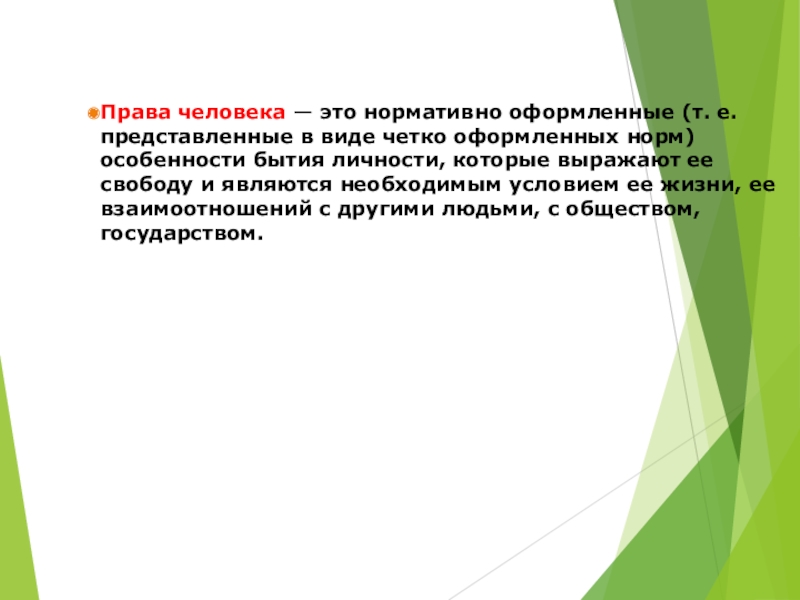 Права человека — это нормативно оформленные (т. е. представленные в виде четко оформленных норм) особенности бытия личности, которые выражают ее свободу и являются необходимым условием ее жизни, ее взаимоотношений с другими людьми, с обществом, государством.